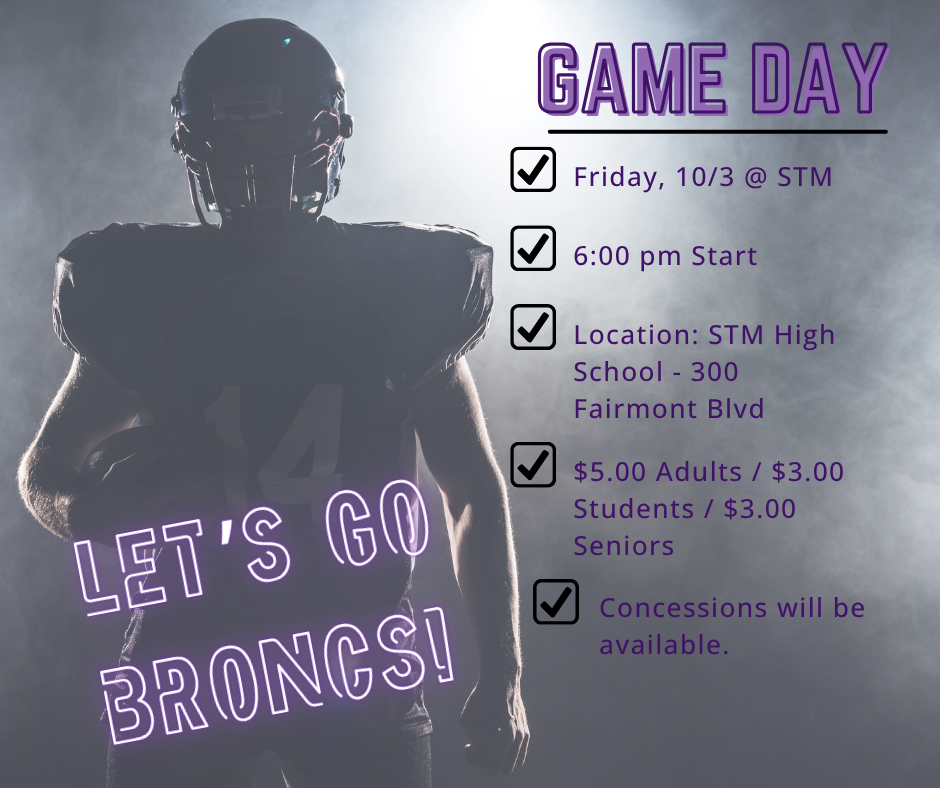 GAME DAY

Friday, 10/3 @ STM

6:00 pm Start

Location: STM High School - 300 Fairmont Blvd

$5.00 Adults / $3.00 Students / $3.00 Seniors

Concessions will be available.

14

LET'S GO BRONCS!